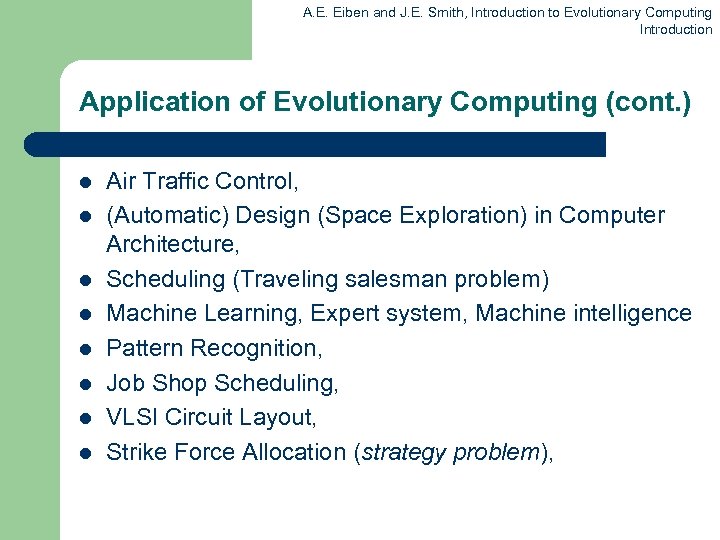 A.E. Eiben and J.E. Smith, Introduction to Evolutionary Computing
Introduction

Application of Evolutionary Computing (cont.)

- Air Traffic Control,
- (Automatic) Design (Space Exploration) in Computer Architecture,
- Scheduling (Traveling salesman problem)
- Machine Learning, Expert system, Machine intelligence
- Pattern Recognition,
- Job Shop Scheduling,
- VLSI Circuit Layout,
- Strike Force Allocation (strategy problem),